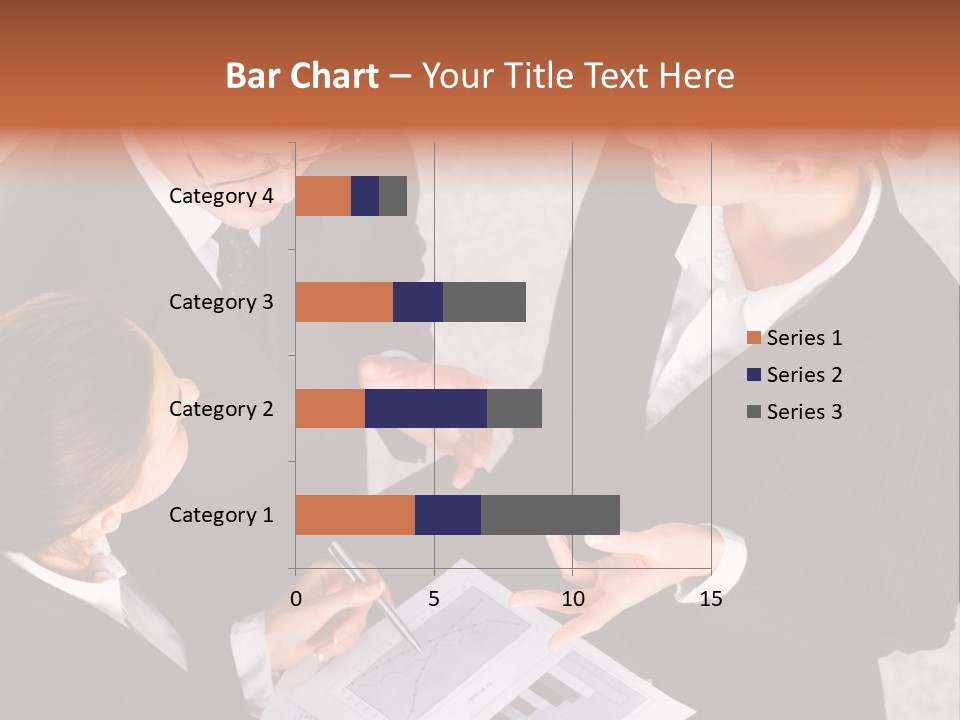 Bar Chart – Your Title Text Here

Category 4
Category 3
Category 2
Category 1

0
5
10
15

Series 1
Series 2
Series 3